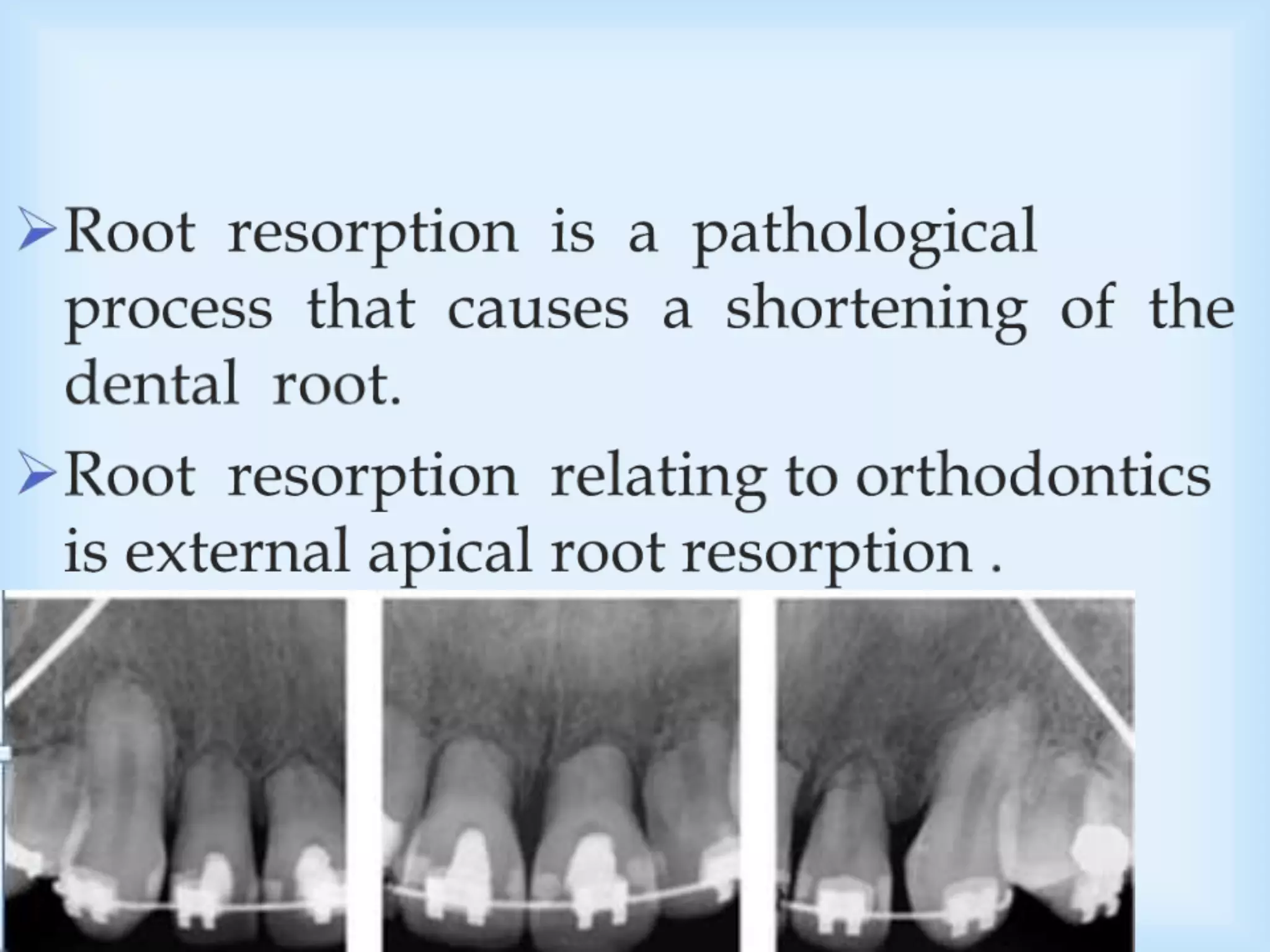 ➢Root resorption is a pathological process that causes a shortening of the dental root.

➢Root resorption relating to orthodontics is external apical root resorption .